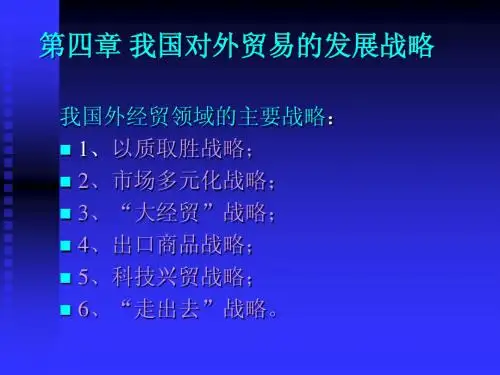 第四章 我国对外贸易的发展战略

我国外经贸领域的主要战略：

1、以质取胜战略；
2、市场多元化战略；
3、“大经贸”战略；
4、出口商品战略；
5、科技兴贸战略；
6、“走出去”战略。